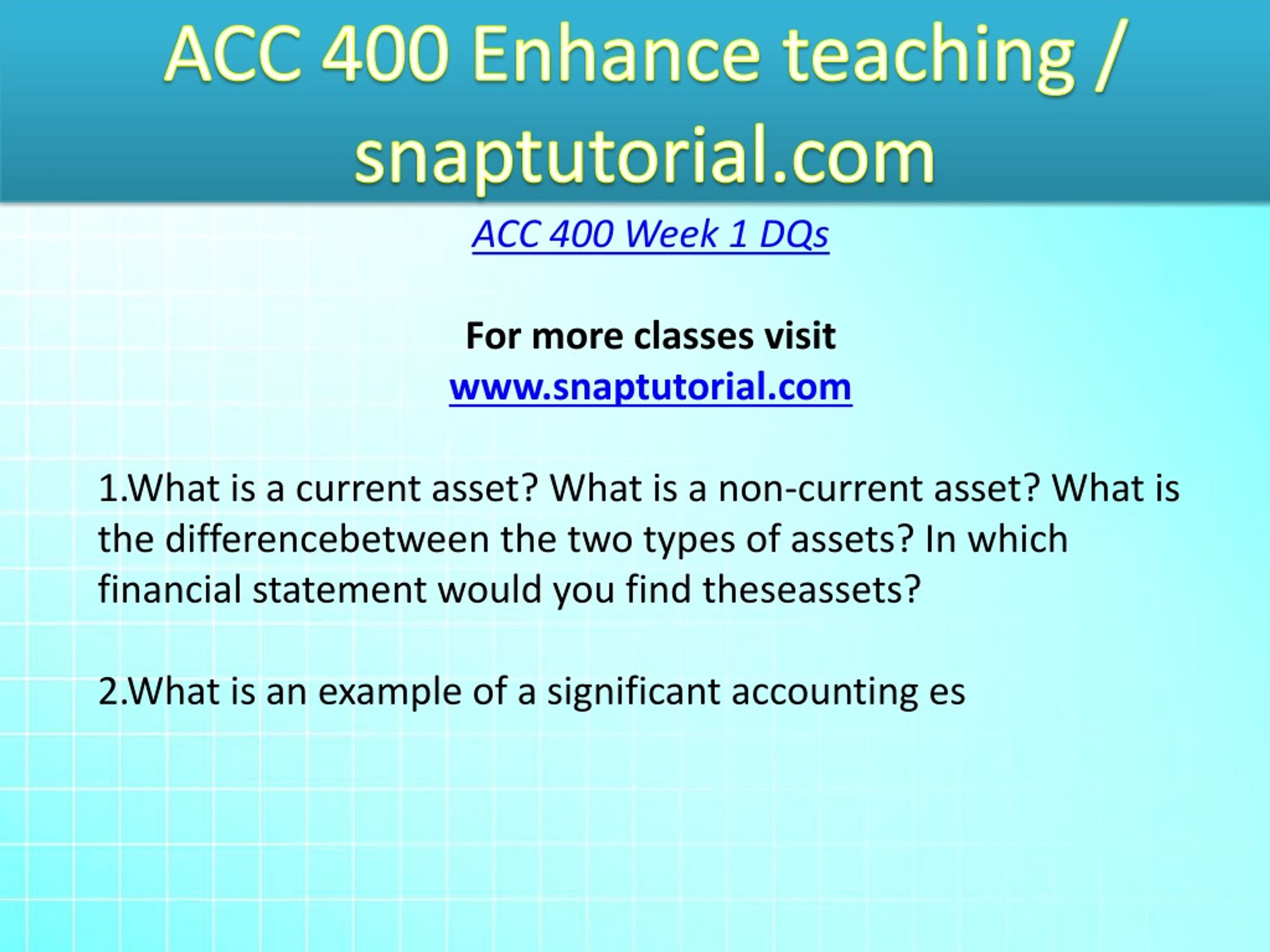 ACC 400 Enhance teaching / snaptutorial.com

ACC 400 Week 1 DQs

For more classes visit
www.snaptutorial.com

1.What is a current asset? What is a non-current asset? What is the differencebetween the two types of assets? In which financial statement would you find theseassets?

2.What is an example of a significant accounting es